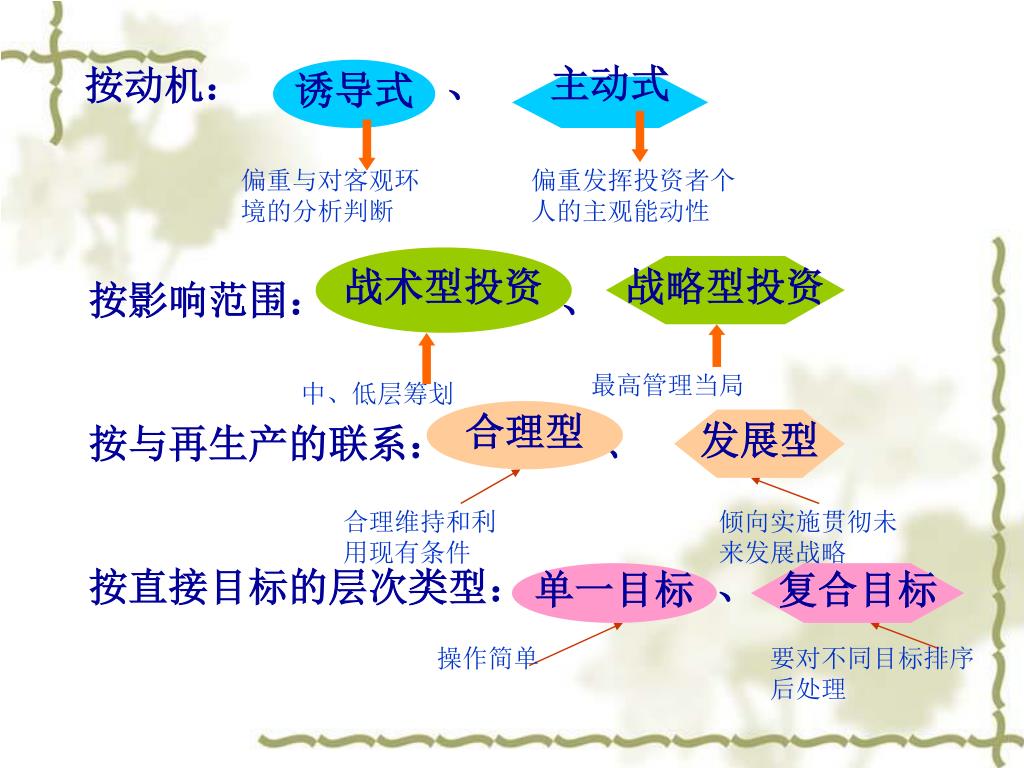 按动机： 诱导式 、 主动式

偏重与对客观环境的分析判断

偏重发挥投资者个人的主观能动性

按影响范围： 战术型投资 、 战略型投资

中、低层筹划

最高管理当局

按与再生产的联系： 合理型 、 发展型

合理维持和利用现有条件

倾向实施贯彻未来发展战略

按直接目标的层次类型： 单一目标 、 复合目标

操作简单

要对不同目标排序后处理